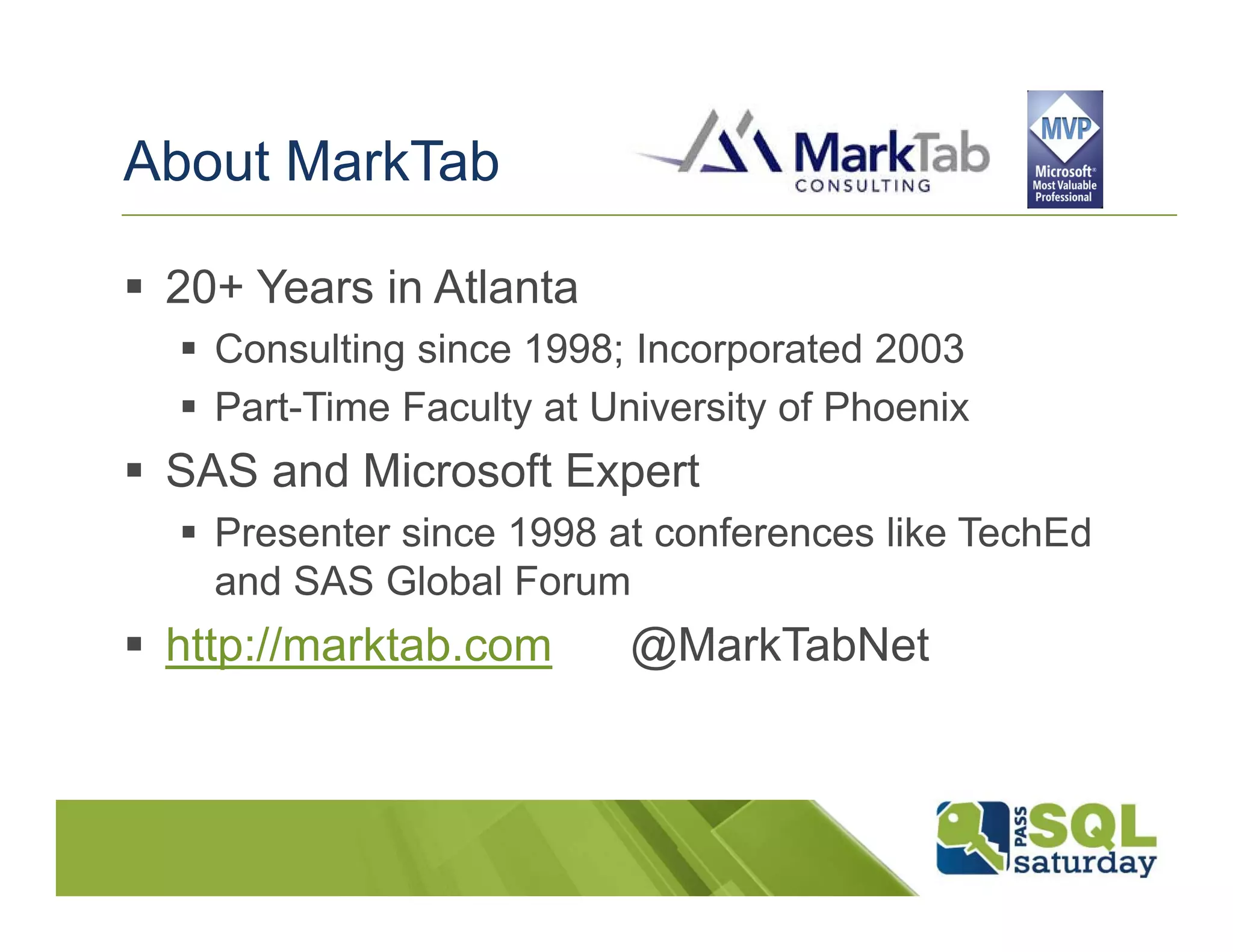 About MarkTab

MarkTab CONSULTING

MVP Microsoft® Most Valuable Professional

▪ 20+ Years in Atlanta
 ▪ Consulting since 1998; Incorporated 2003
 ▪ Part-Time Faculty at University of Phoenix
▪ SAS and Microsoft Expert
 ▪ Presenter since 1998 at conferences like TechEd and SAS Global Forum
▪ http://marktab.com @MarkTabNet

PASS SQL saturday